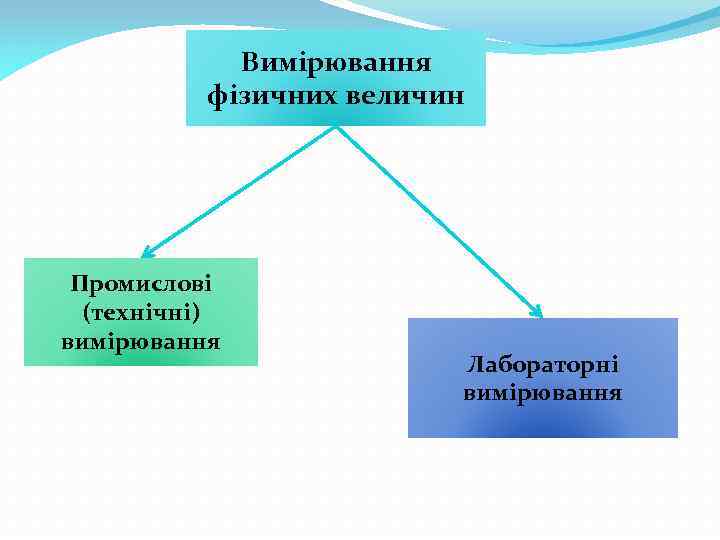 Вимірювання фізичних величин

Промислові (технічні) вимірювання

Лабораторні вимірювання